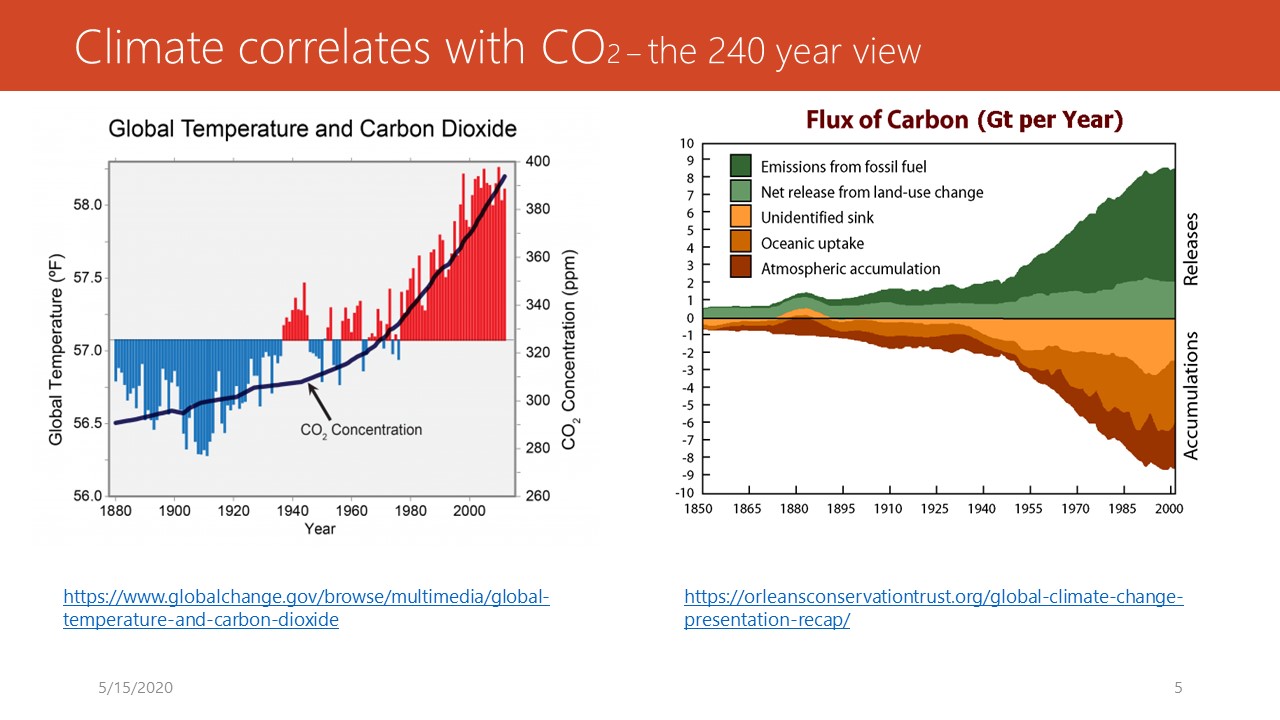 Climate correlates with $CO_2$ – the 240 year view

Global Temperature and Carbon Dioxide

Global Temperature (ºF)

58.0
57.5
57.0
56.5
56.0

400
380
360
340
320
300
280
260

$CO_2$ Concentration (ppm)

$CO_2$ Concentration

1880 1900 1920 1940 1960 1980 2000

Year

Flux of Carbon (Gt per Year)

10
9
8
7
6
5
4
3
2
1
0
-1
-2
-3
-4
-5
-6
-7
-8
-9
-10

Emissions from fossil fuel
Net release from land-use change
Unidentified sink
Oceanic uptake
Atmospheric accumulation

Releases

Accumulations

1850 1865 1880 1895 1910 1925 1940 1955 1970 1985 2000

https://www.globalchange.gov/browse/multimedia/global-temperature-and-carbon-dioxide

https://orleansconservationtrust.org/global-climate-change-presentation-recap/

5/15/2020

5